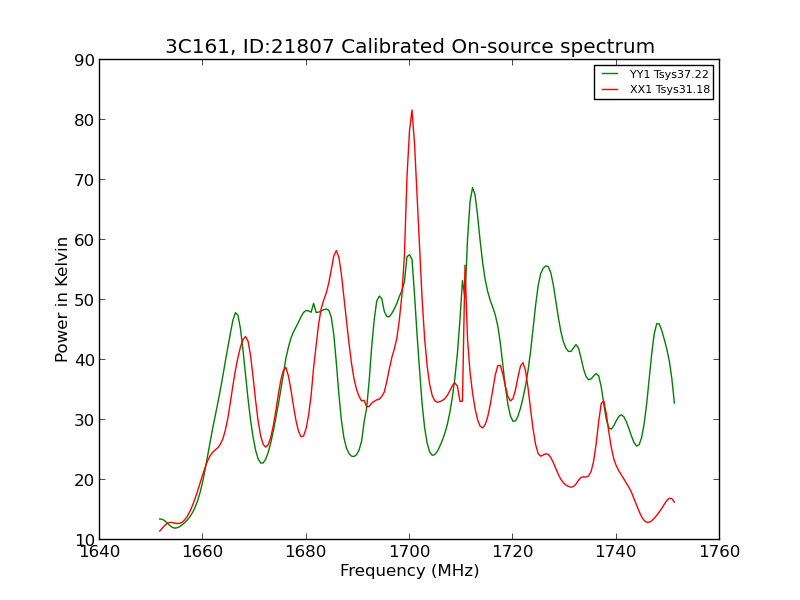 3C161, ID:21807 Calibrated On-source spectrum

YY1 Tsys37.22
XX1 Tsys31.18

Power in Kelvin

90
80
70
60
50
40
30
20
10

1640 1660 1680 1700 1720 1740 1760

Frequency (MHz)